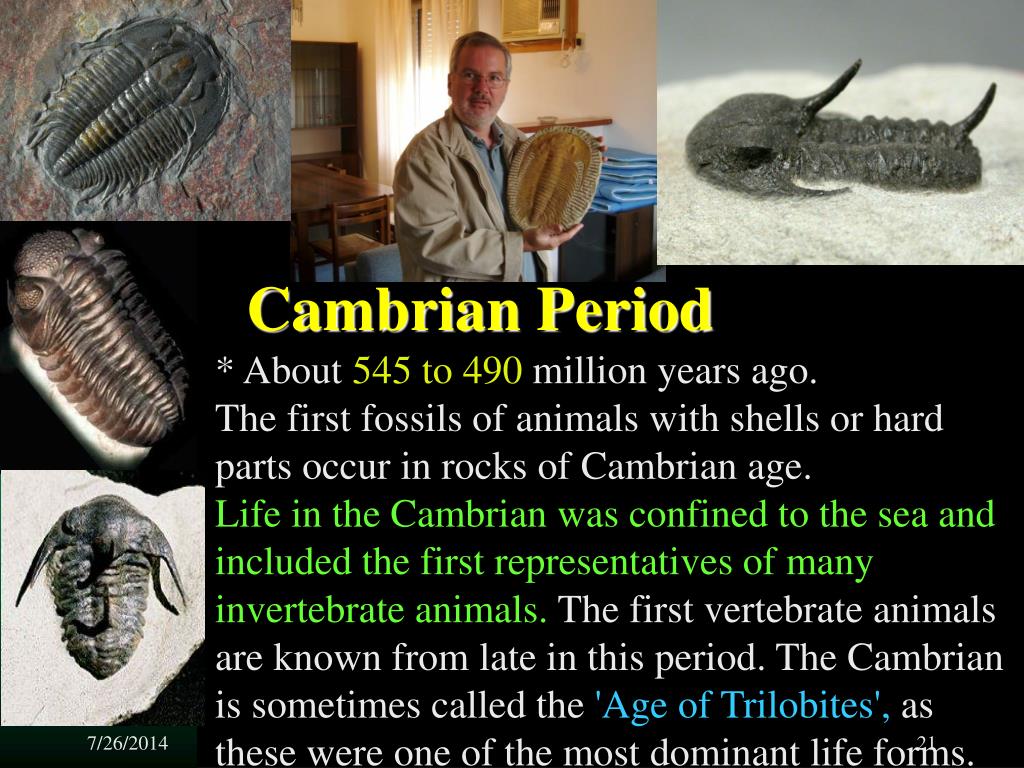 Cambrian Period

* About 545 to 490 million years ago.

The first fossils of animals with shells or hard parts occur in rocks of Cambrian age.

Life in the Cambrian was confined to the sea and included the first representatives of many invertebrate animals. The first vertebrate animals are known from late in this period. The Cambrian is sometimes called the 'Age of Trilobites', as these were one of the most dominant life forms.

7/26/2014

21